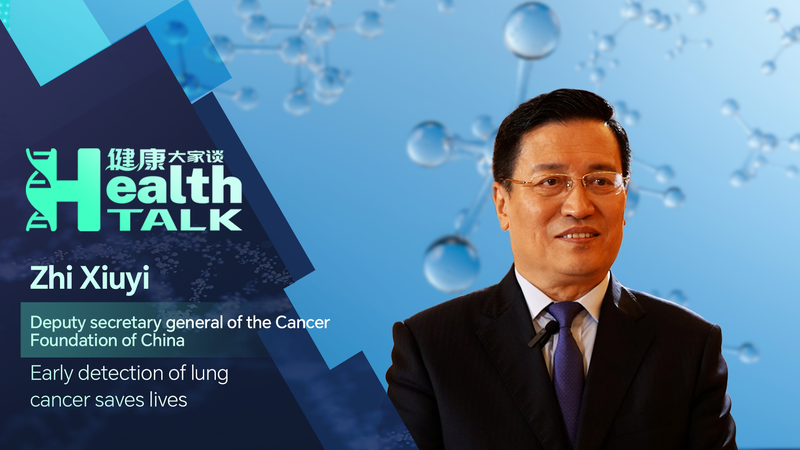 健康大家谈
Health
TALK

Zhi Xiuyi

Deputy secretary general of the Cancer Foundation of China

Early detection of lung cancer saves lives